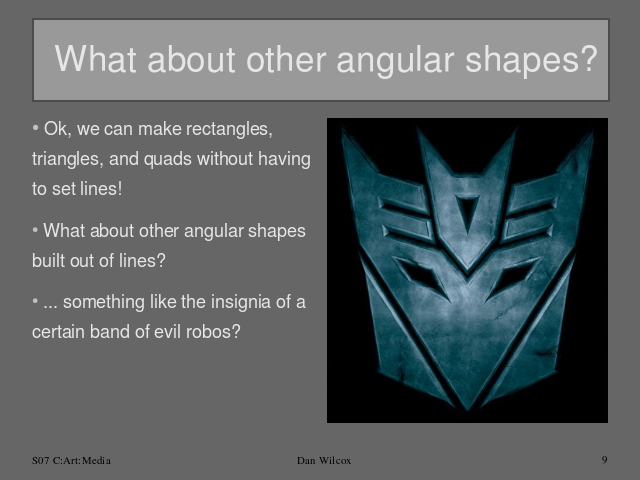 What about other angular shapes?

• Ok, we can make rectangles, triangles, and quads without having to set lines!

• What about other angular shapes built out of lines?

• ... something like the insignia of a certain band of evil robos?

S07 C:Art:Media

Dan Wilcox

9